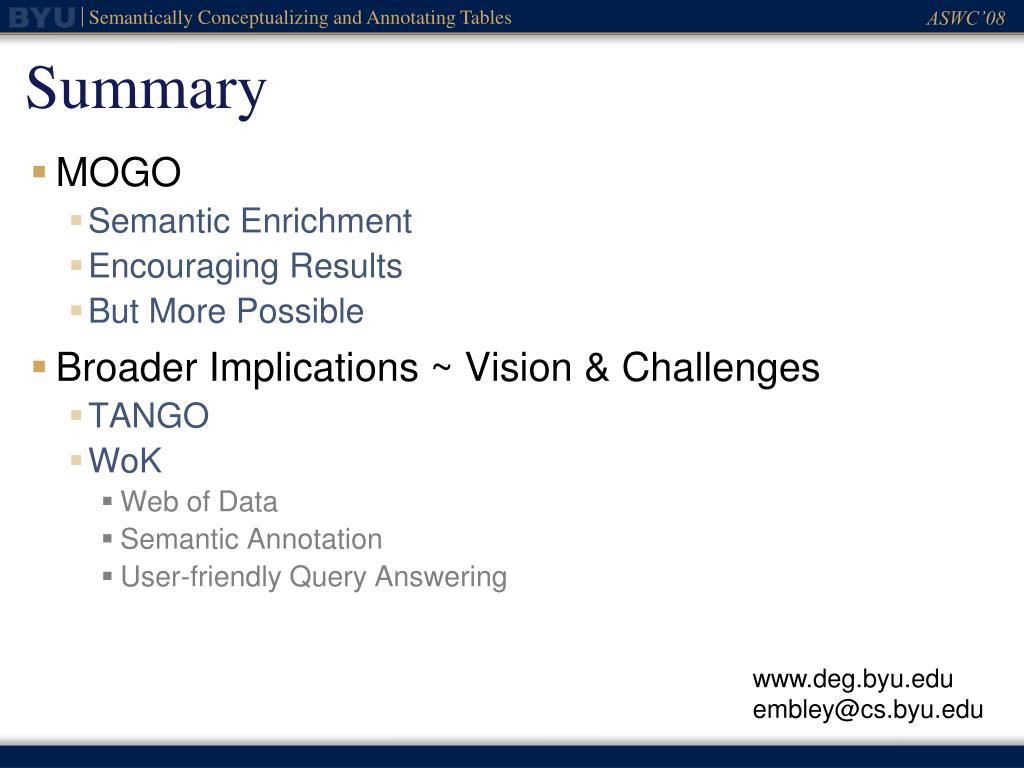 BYU | Semantically Conceptualizing and Annotating Tables ASWC'08

Summary

MOGO
Semantic Enrichment
Encouraging Results
But More Possible

Broader Implications ~ Vision & Challenges
TANGO
WoK
Web of Data
Semantic Annotation
User-friendly Query Answering

www.deg.byu.edu
embley@cs.byu.edu